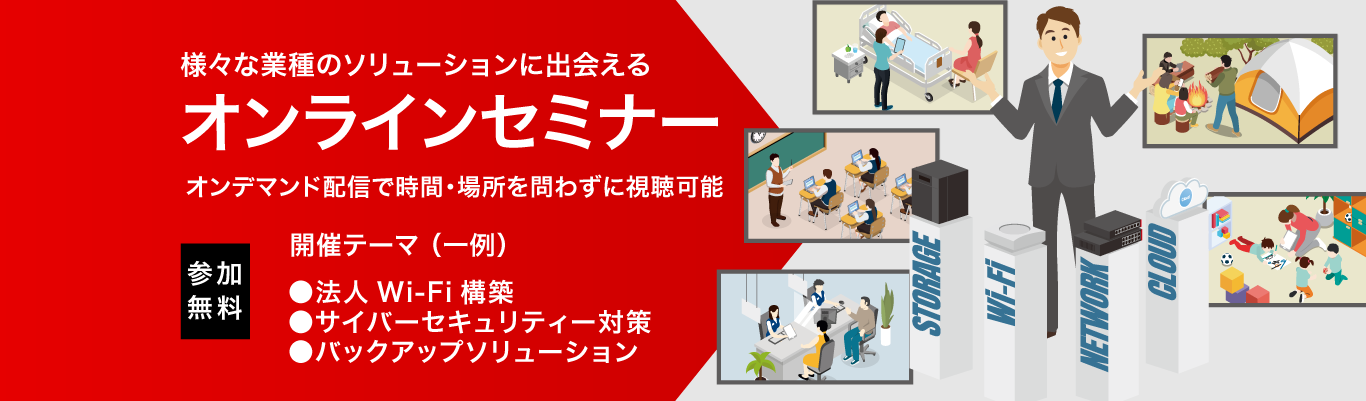 様々な業種のソリューションに出会える
オンラインセミナー
オンデマンド配信で時間・場所を問わずに視聴可能

参加無料

開催テーマ（一例）
●法人 Wi-Fi 構築
●サイバーセキュリティー対策
●バックアップソリューション

STORAGE
Wi-Fi
NETWORK
CLOUD